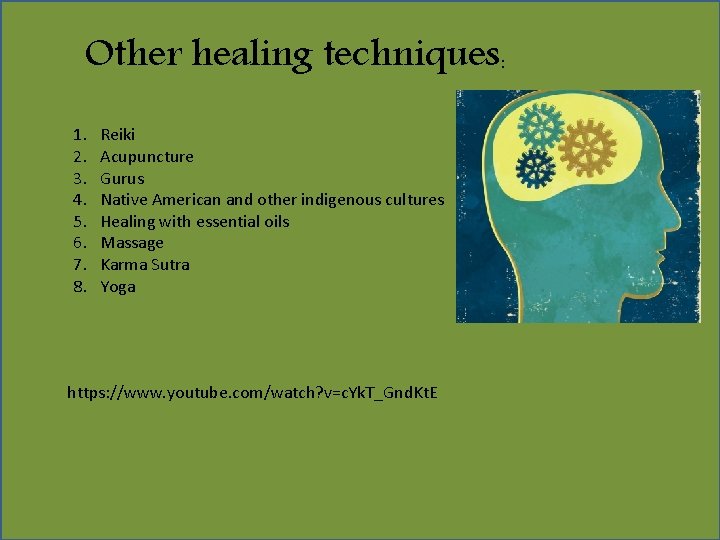 Other healing techniques:

1. Reiki
2. Acupuncture
3. Gurus
4. Native American and other indigenous cultures
5. Healing with essential oils
6. Massage
7. Karma Sutra
8. Yoga

https://www.youtube.com/watch?v=cYkT_GndKtE